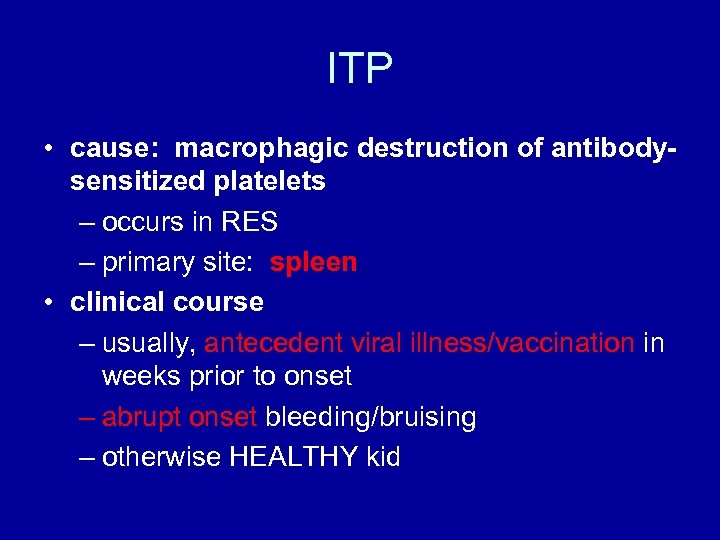 ITP

• cause: macrophagic destruction of antibody-sensitized platelets
– occurs in RES
– primary site: spleen
• clinical course
– usually, antecedent viral illness/vaccination in weeks prior to onset
– abrupt onset bleeding/bruising
– otherwise HEALTHY kid